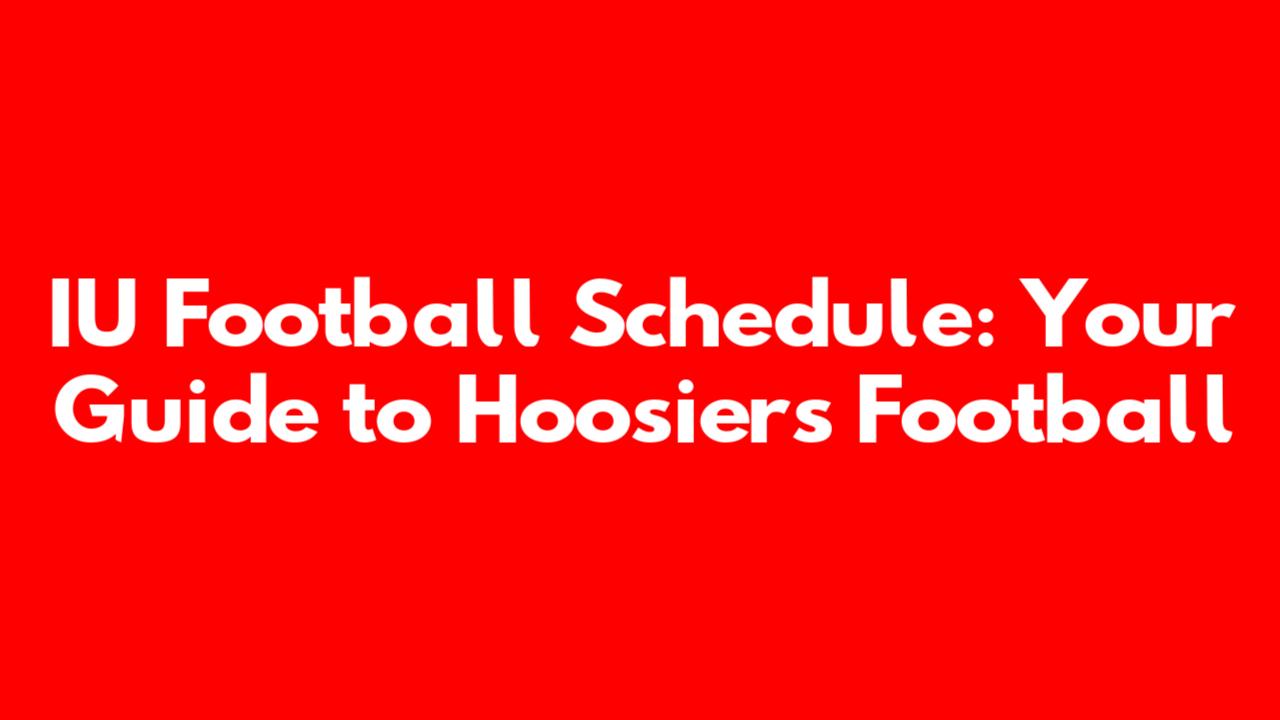 IU Football Schedule: Your Guide to Hoosiers Football